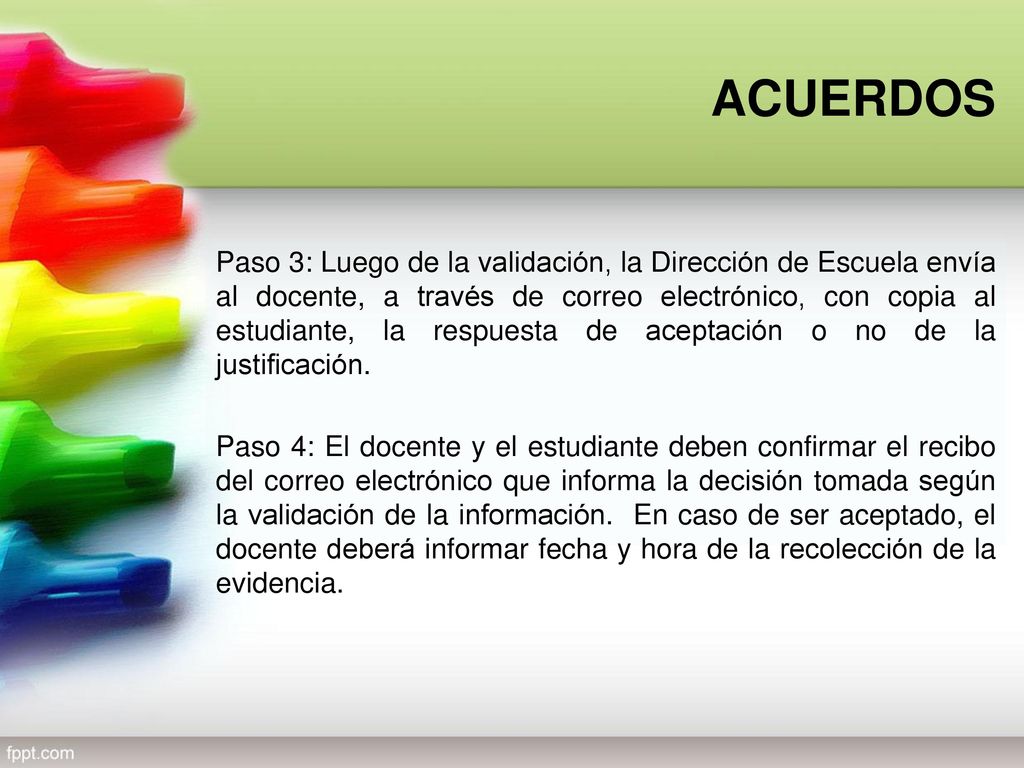 ACUERDOS

Paso 3: Luego de la validación, la Dirección de Escuela envía al docente, a través de correo electrónico, con copia al estudiante, la respuesta de aceptación o no de la justificación.

Paso 4: El docente y el estudiante deben confirmar el recibo del correo electrónico que informa la decisión tomada según la validación de la información. En caso de ser aceptado, el docente deberá informar fecha y hora de la recolección de la evidencia.

fppt.com